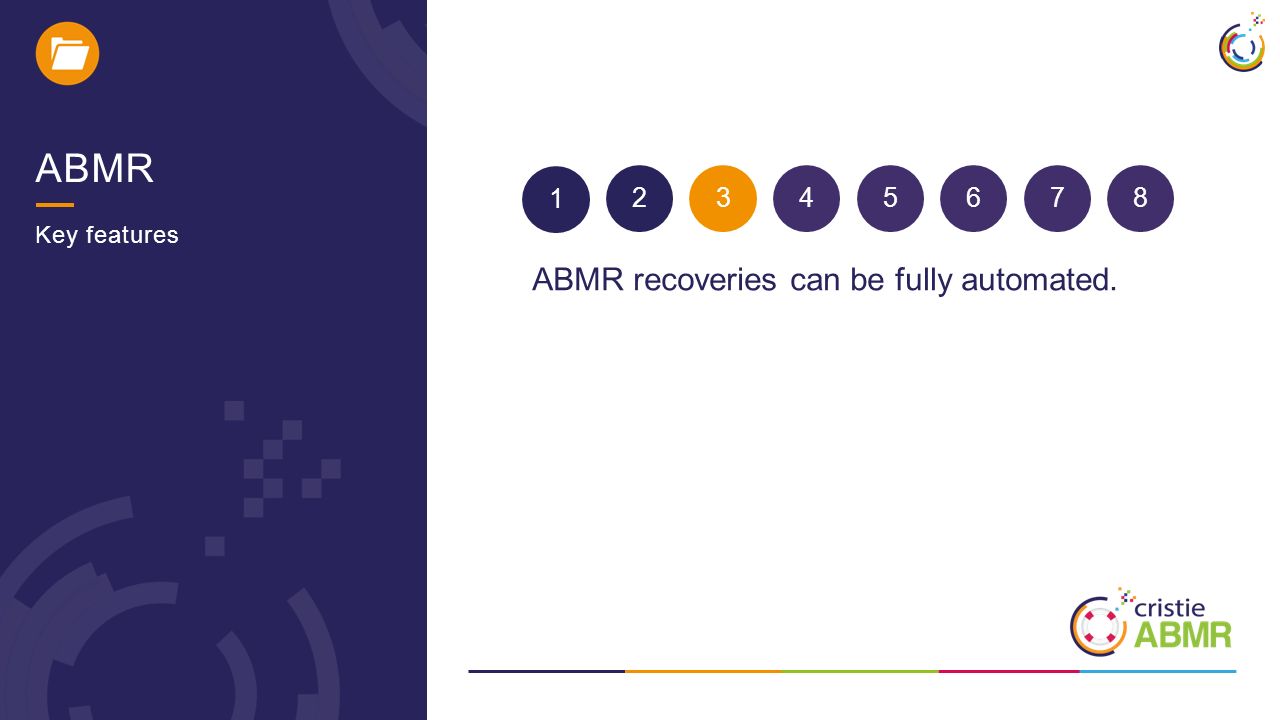 ABMR

Key features

1 2 3 4 5 6 7 8

ABMR recoveries can be fully automated.

cristie
ABMR